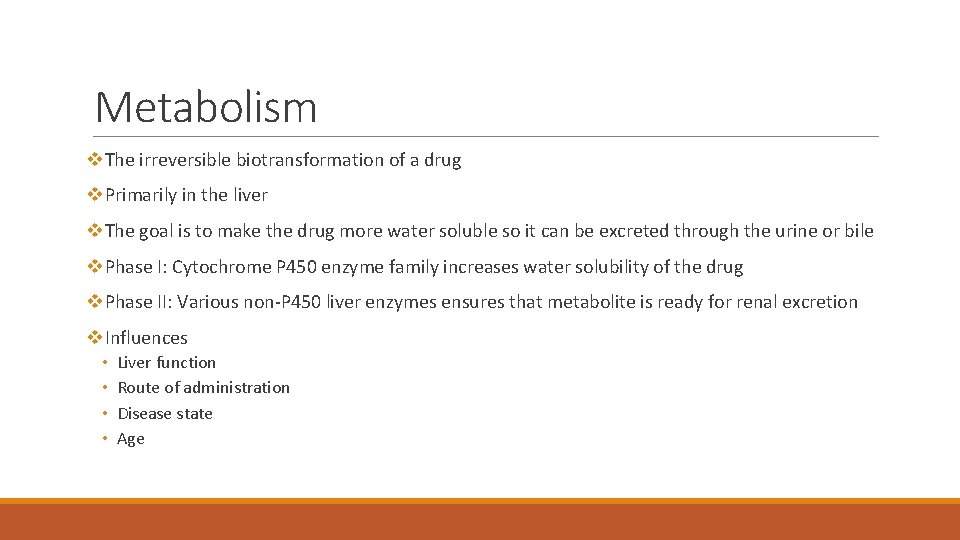 Metabolism

❖The irreversible biotransformation of a drug

❖Primarily in the liver

❖The goal is to make the drug more water soluble so it can be excreted through the urine or bile

❖Phase I: Cytochrome P450 enzyme family increases water solubility of the drug

❖Phase II: Various non-P450 liver enzymes ensures that metabolite is ready for renal excretion

❖Influences
• Liver function
• Route of administration
• Disease state
• Age